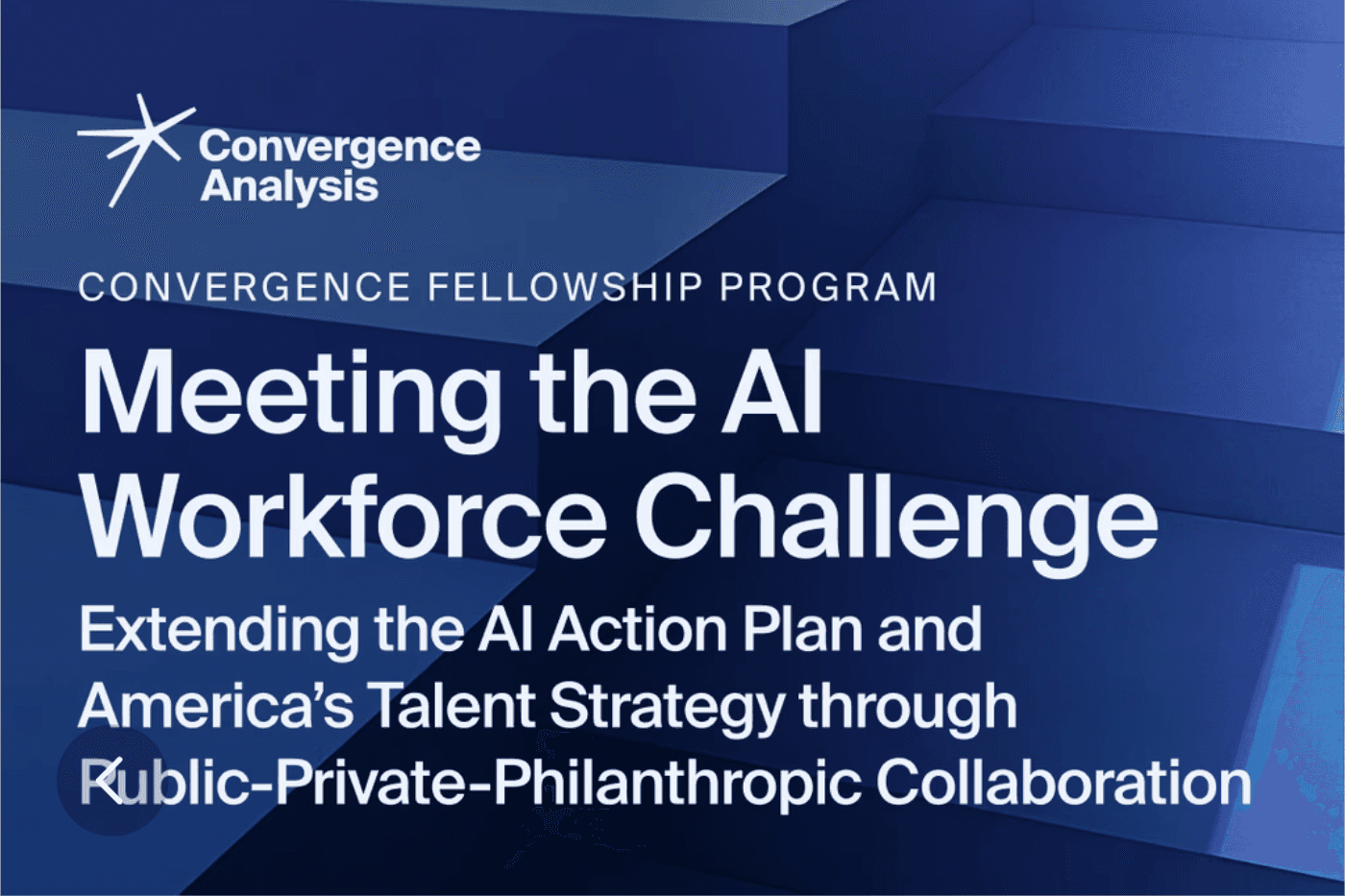 Convergence Analysis

CONVERGENCE FELLOWSHIP PROGRAM

Meeting the AI Workforce Challenge

Extending the AI Action Plan and America's Talent Strategy through Public-Private-Philanthropic Collaboration